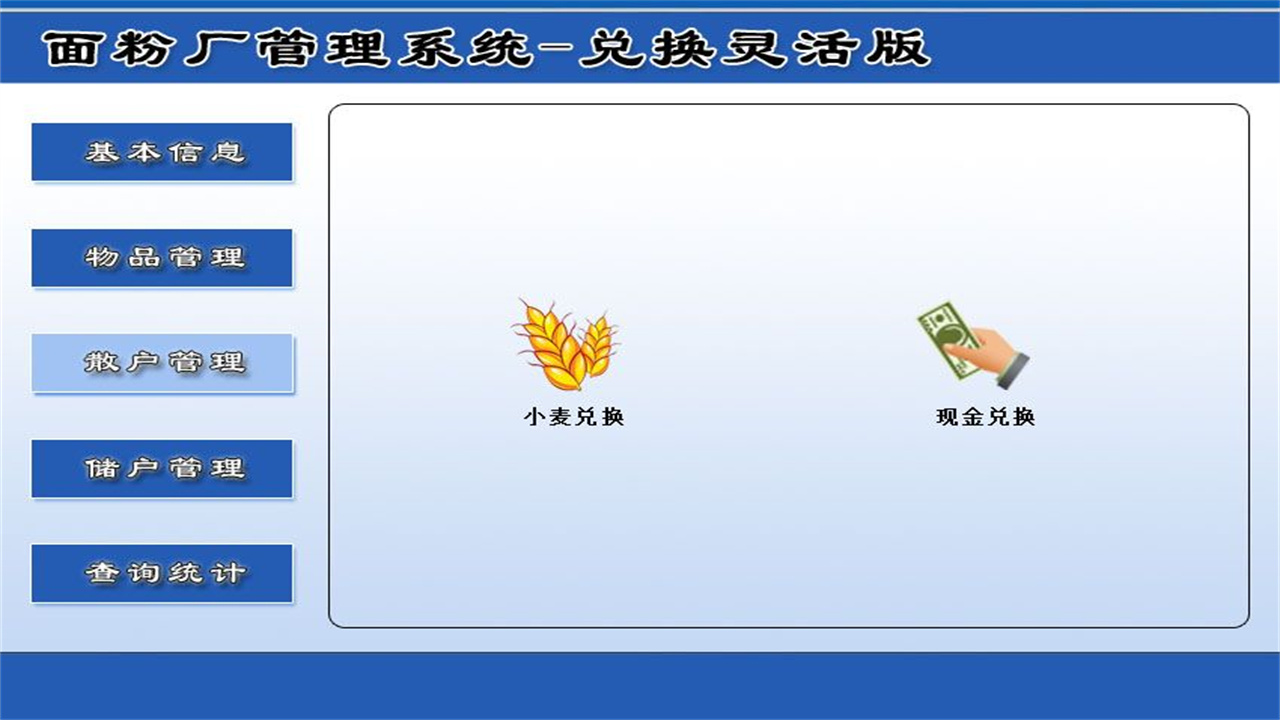 面粉厂管理系统-兑换灵活版

基本信息

物品管理

散户管理

储户管理

查询统计

小麦兑换

现金兑换